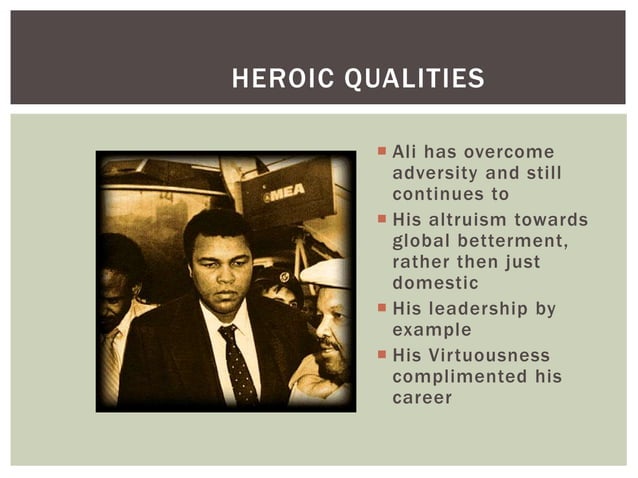 HEROIC QUALITIES

MEA

- Ali has overcome adversity and still continues to
- His altruism towards global betterment, rather then just domestic
- His leadership by example
- His Virtuousness complimented his career